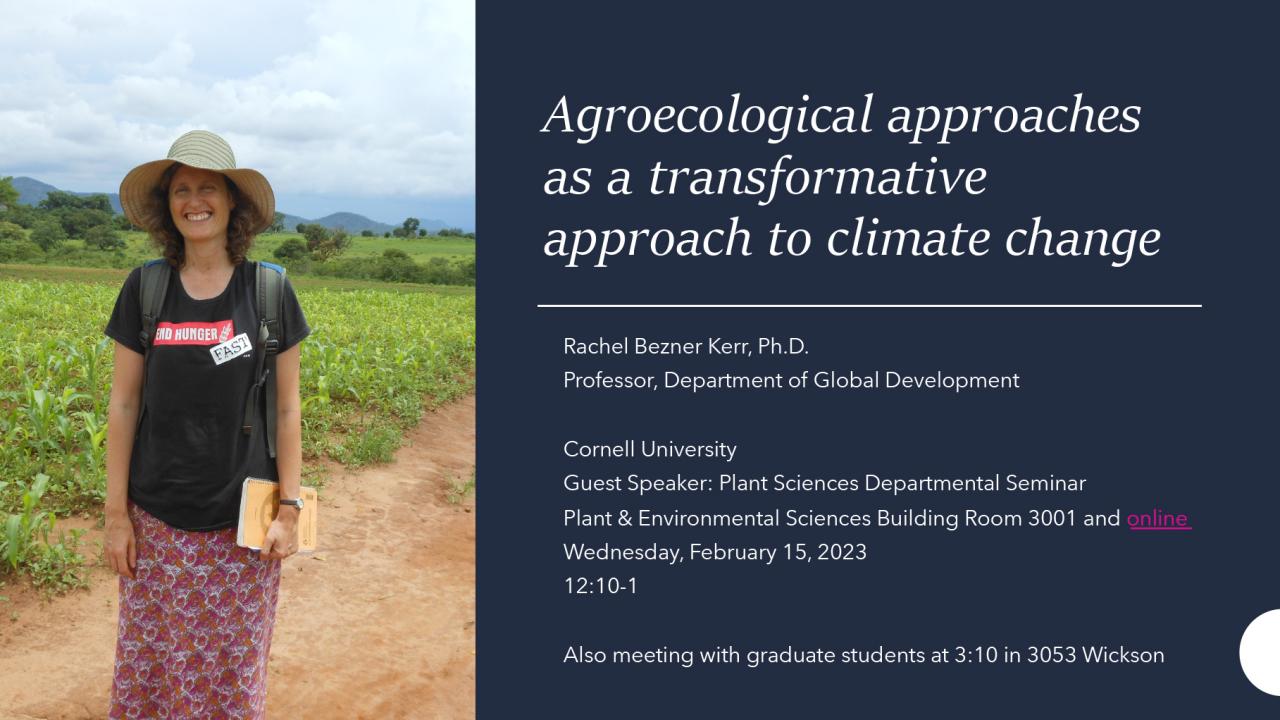 END HUNGER FAST

Agroecological approaches as a transformative approach to climate change

Rachel Bezner Kerr, Ph.D.
Professor, Department of Global Development

Cornell University
Guest Speaker: Plant Sciences Departmental Seminar
Plant & Environmental Sciences Building Room 3001 and online
Wednesday, February 15, 2023
12:10-1

Also meeting with graduate students at 3:10 in 3053 Wickson